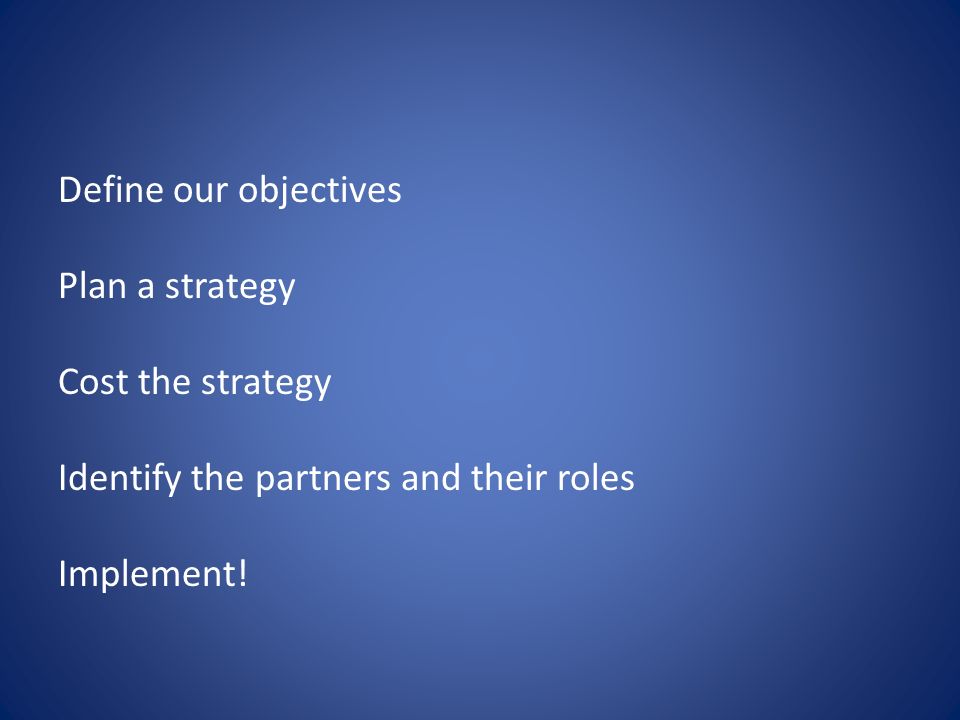 Define our objectives

Plan a strategy

Cost the strategy

Identify the partners and their roles

Implement!